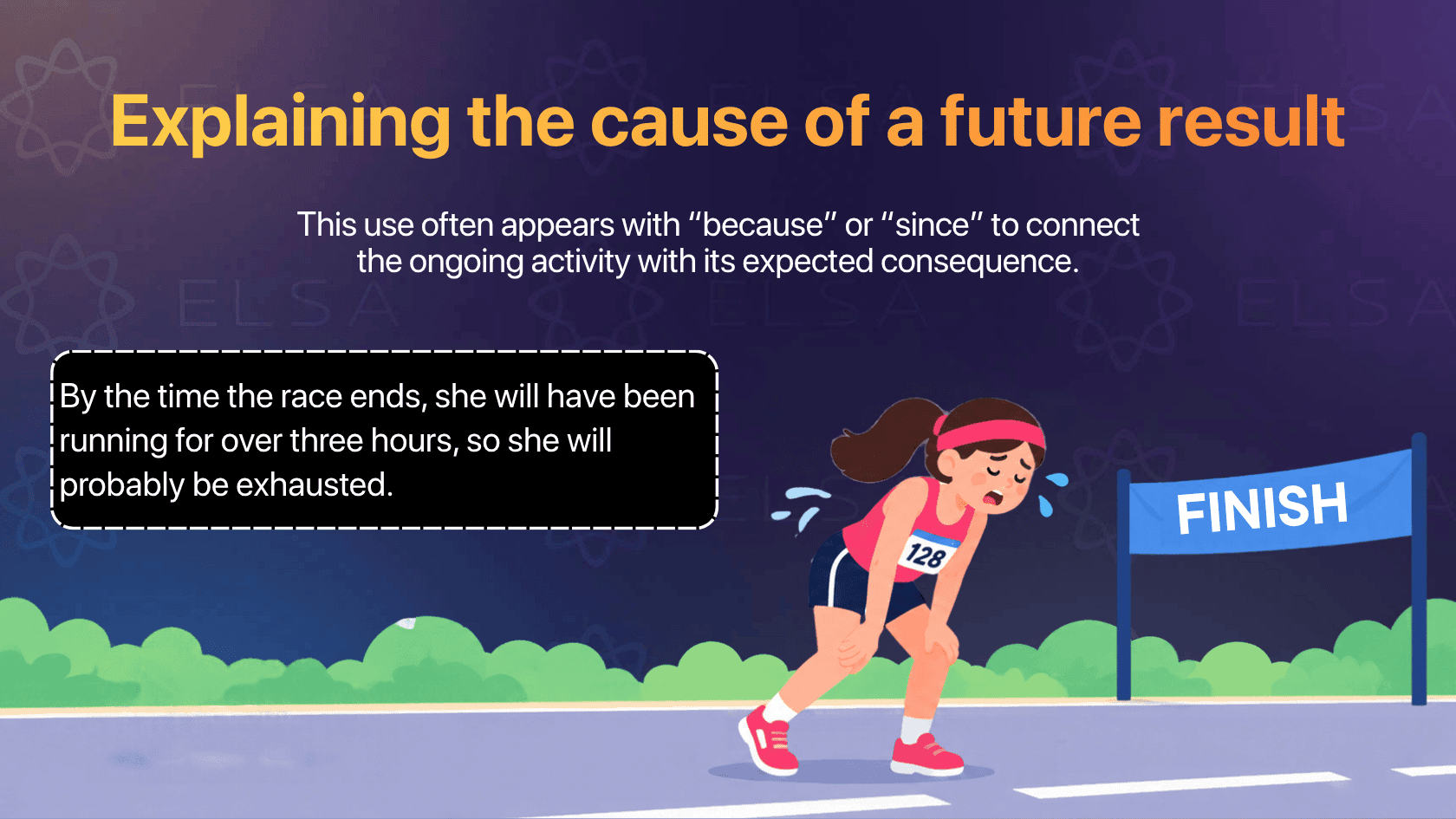 Explaining the cause of a future result

This use often appears with "because" or "since" to connect the ongoing activity with its expected consequence.

By the time the race ends, she will have been running for over three hours, so she will probably be exhausted.

128

FINISH

ELSA